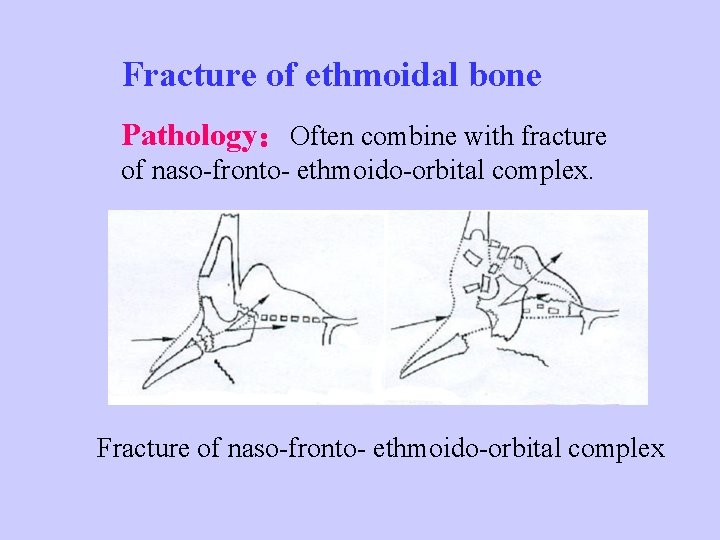 Fracture of ethmoidal bone

Pathology: Often combine with fracture of naso-fronto- ethmoido-orbital complex.

Fracture of naso-fronto- ethmoido-orbital complex